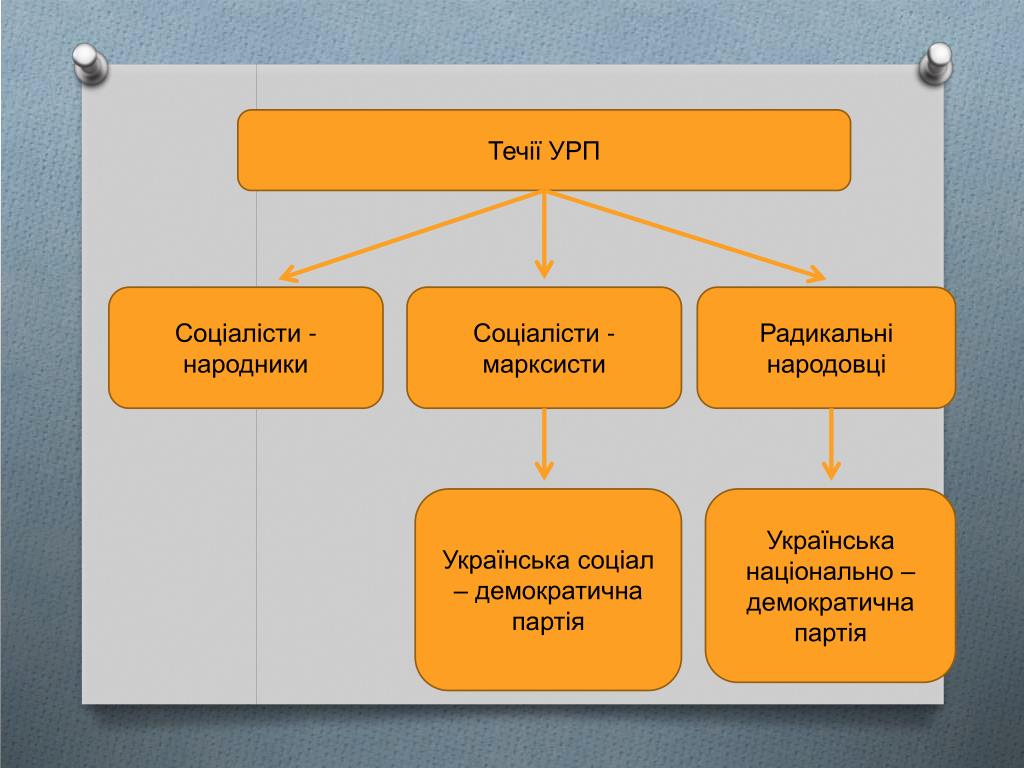 Течії УРП

Соціалісти - народники

Соціалісти - марксисти

Радикальні народовці

Українська соціал – демократична партія

Українська національно – демократична партія